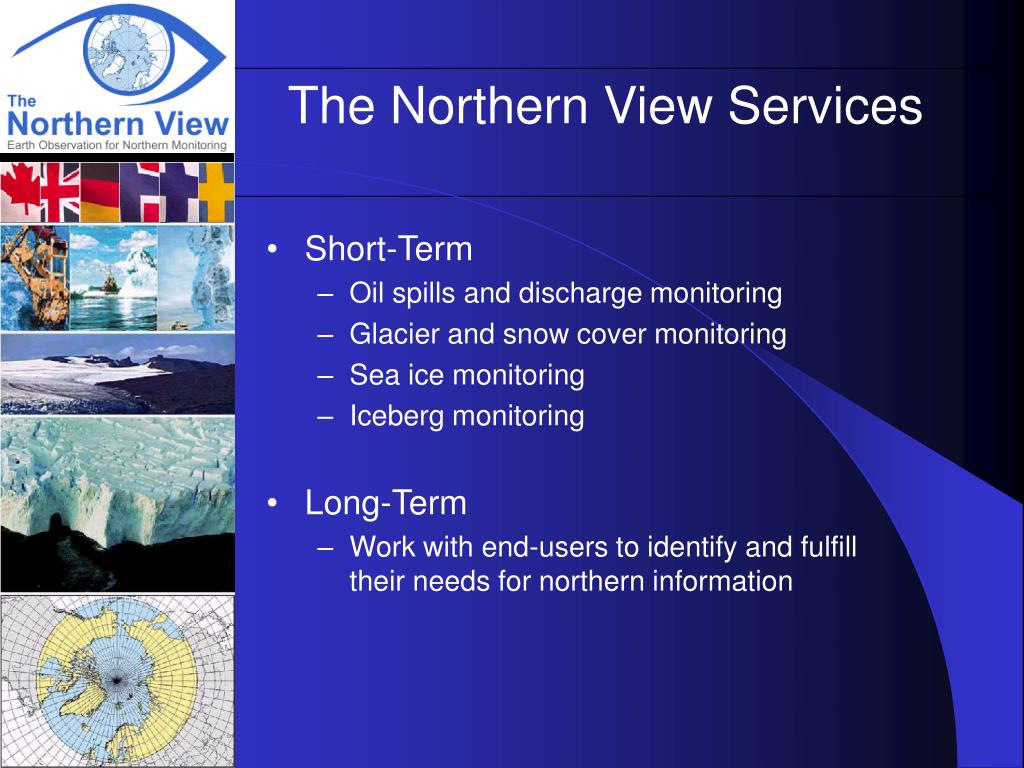 The
Northern View
Earth Observation for Northern Monitoring

The Northern View Services

• Short-Term
– Oil spills and discharge monitoring
– Glacier and snow cover monitoring
– Sea ice monitoring
– Iceberg monitoring

• Long-Term
– Work with end-users to identify and fulfill their needs for northern information